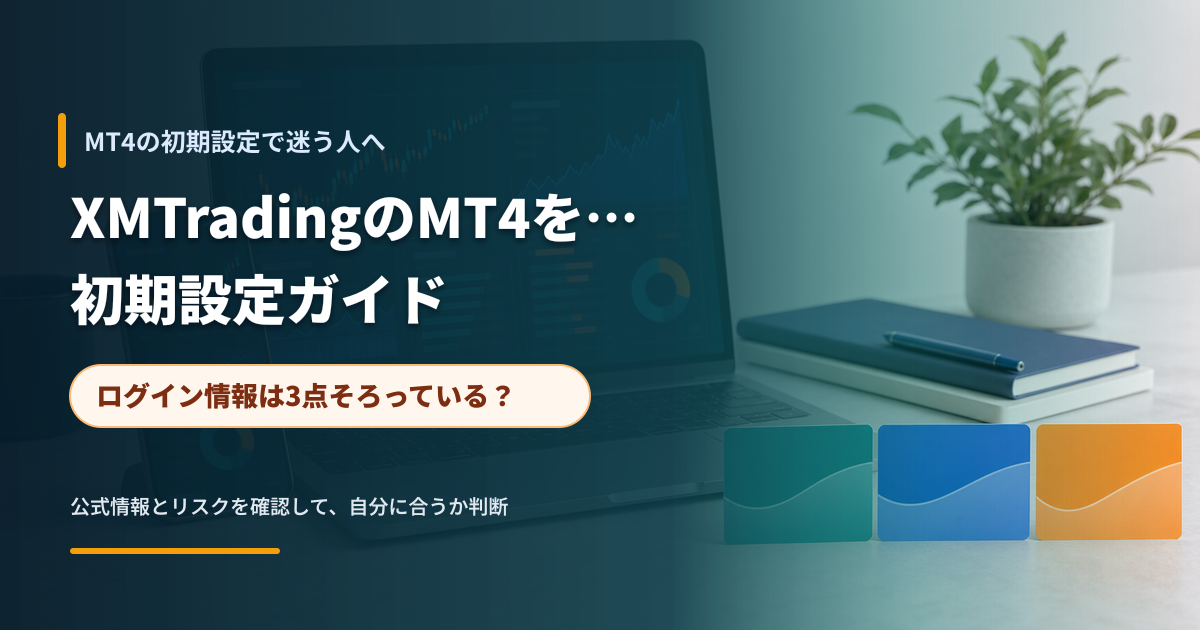 MT4の初期設定で迷う人へ

XMTradingのMT4を…
初期設定ガイド

ログイン情報は3点そろっている？

公式情報とリスクを確認して、自分に合うか判断